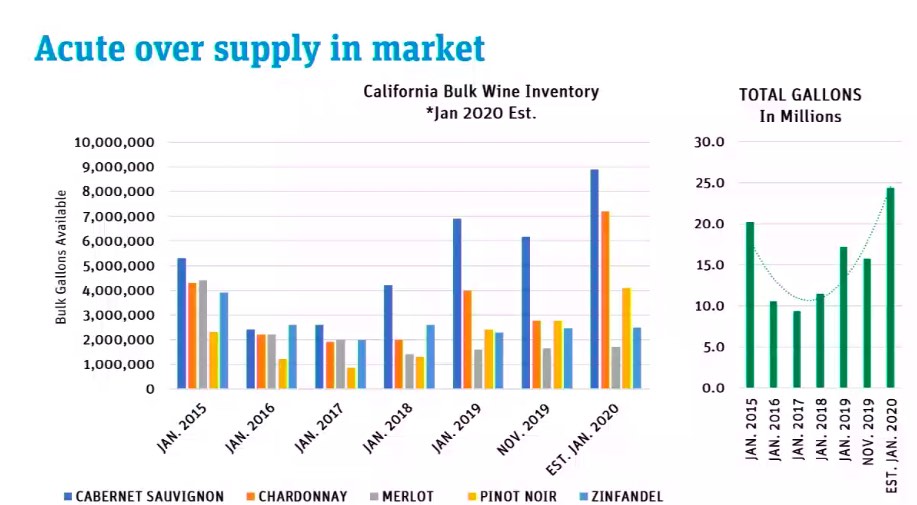 Acute over supply in market

California Bulk Wine Inventory
*Jan 2020 Est.

Bulk Gallons Available

10,000,000
9,000,000
8,000,000
7,000,000
6,000,000
5,000,000
4,000,000
3,000,000
2,000,000
1,000,000
0

JAN. 2015
JAN. 2016
JAN. 2017
JAN. 2018
JAN. 2019
NOV. 2019
EST. JAN. 2020

CABERNET SAUVIGNON
CHARDONNAY
MERLOT
PINOT NOIR
ZINFANDEL

TOTAL GALLONS
In Millions

30.0
25.0
20.0
15.0
10.0
5.0
0.0

JAN. 2015
JAN. 2016
JAN. 2017
JAN. 2018
JAN. 2019
NOV. 2019
EST. JAN. 2020